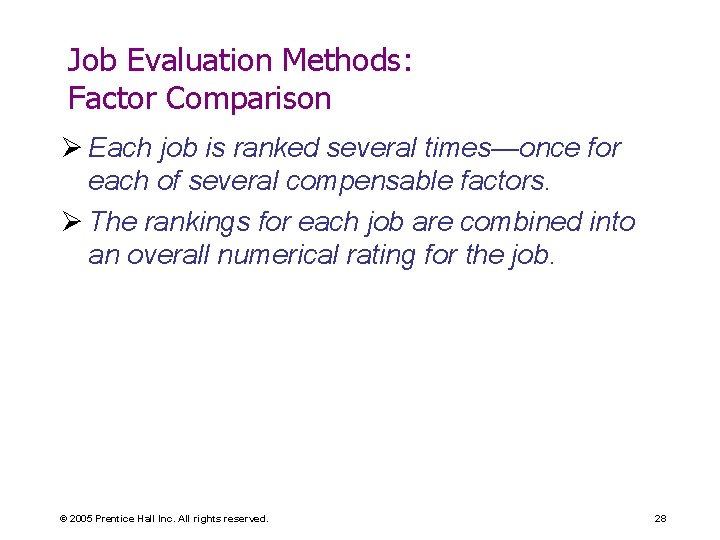 Job Evaluation Methods:
Factor Comparison

➢ Each job is ranked several times—once for each of several compensable factors.

➢ The rankings for each job are combined into an overall numerical rating for the job.

© 2005 Prentice Hall Inc. All rights reserved.

28